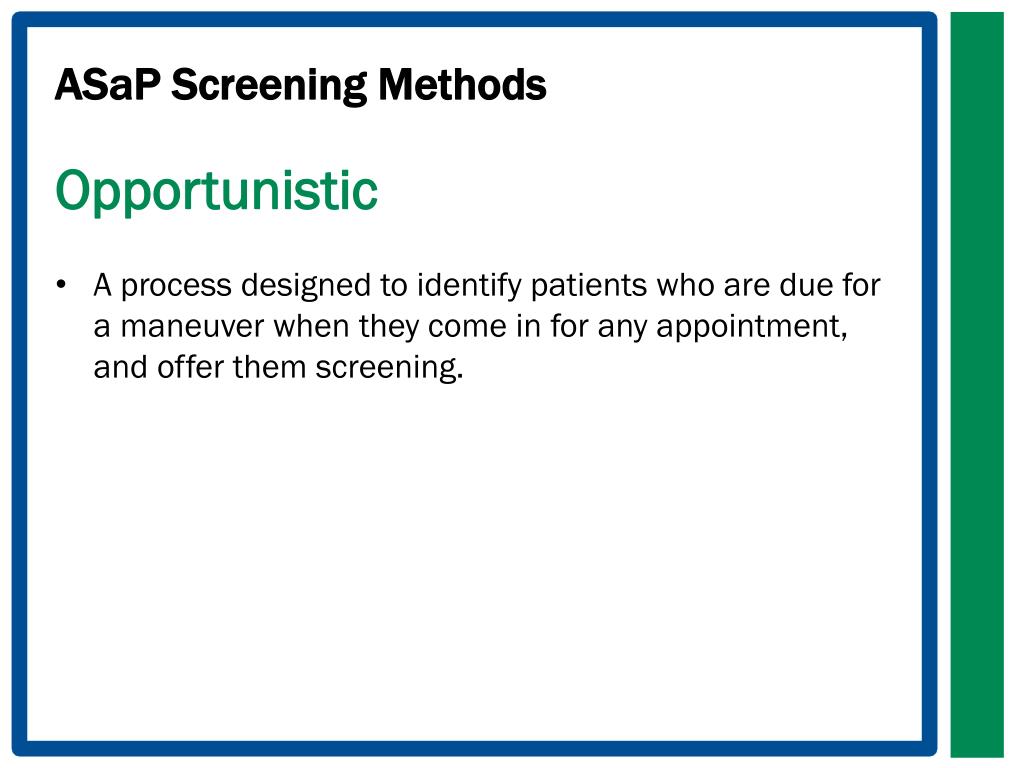 ASaP Screening Methods

Opportunistic

• A process designed to identify patients who are due for a maneuver when they come in for any appointment, and offer them screening.